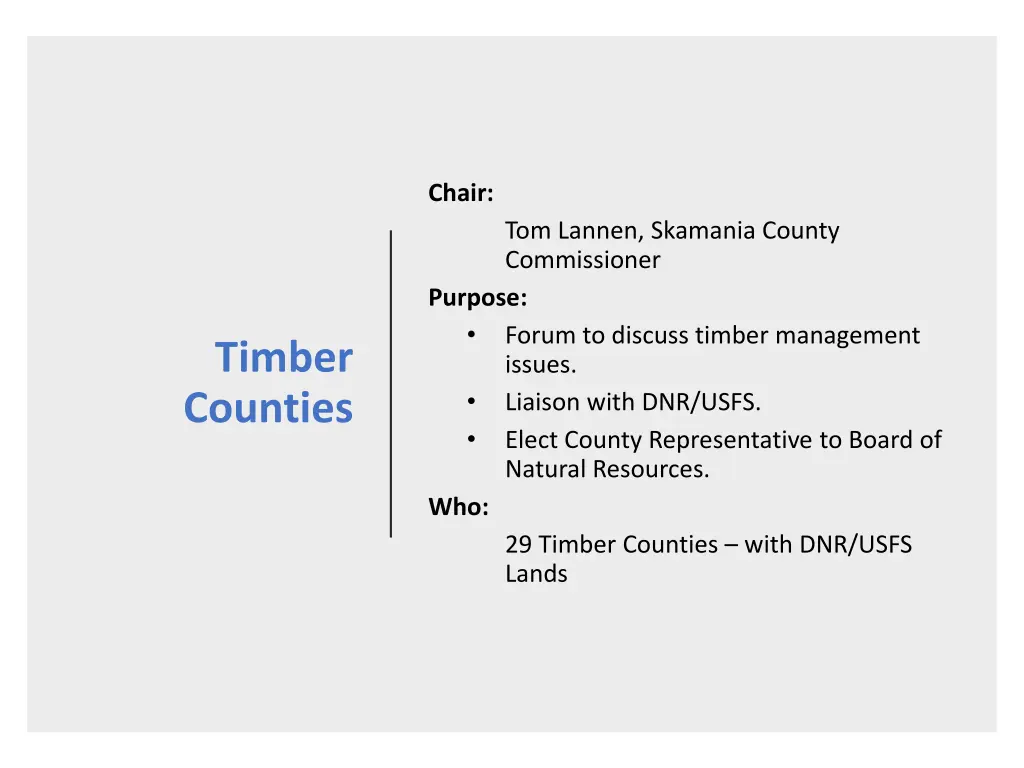 Timber Counties

Chair:

Tom Lannen, Skamania County Commissioner

Purpose:

• Forum to discuss timber management issues.
• Liaison with DNR/USFS.
• Elect County Representative to Board of Natural Resources.

Who:

29 Timber Counties – with DNR/USFS Lands